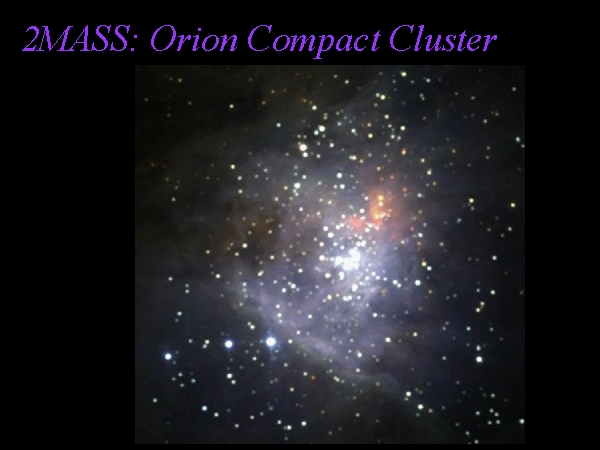 2MASS: Orion Compact Cluster